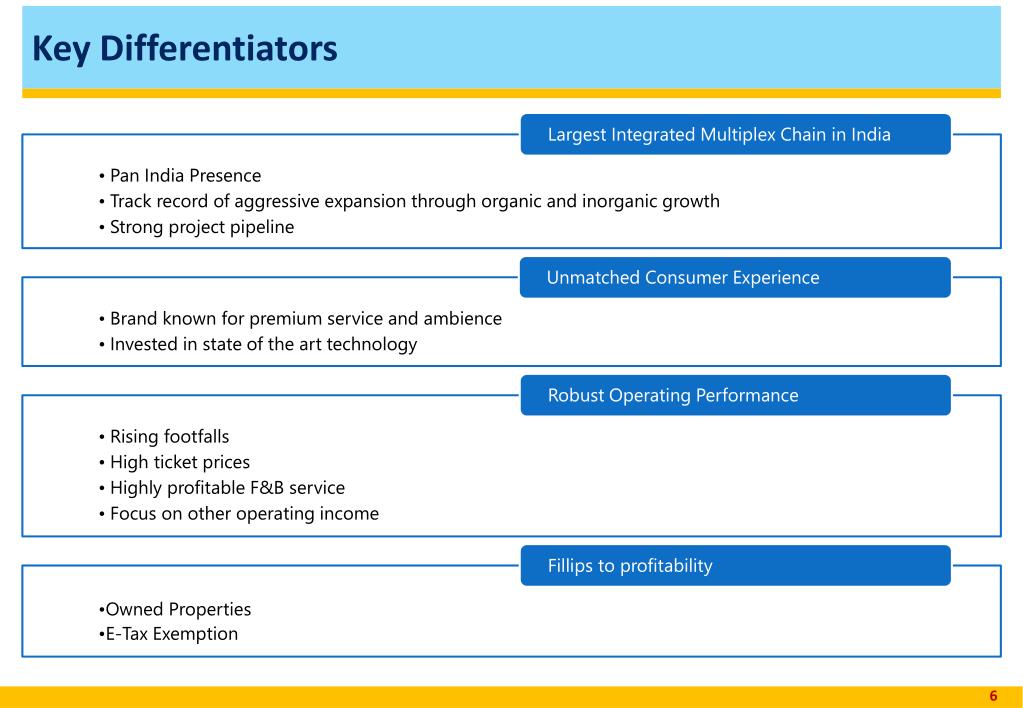 Key Differentiators

Largest Integrated Multiplex Chain in India

• Pan India Presence
• Track record of aggressive expansion through organic and inorganic growth
• Strong project pipeline

Unmatched Consumer Experience

• Brand known for premium service and ambience
• Invested in state of the art technology

Robust Operating Performance

• Rising footfalls
• High ticket prices
• Highly profitable F&B service
• Focus on other operating income

Fillips to profitability

•Owned Properties
•E-Tax Exemption

6